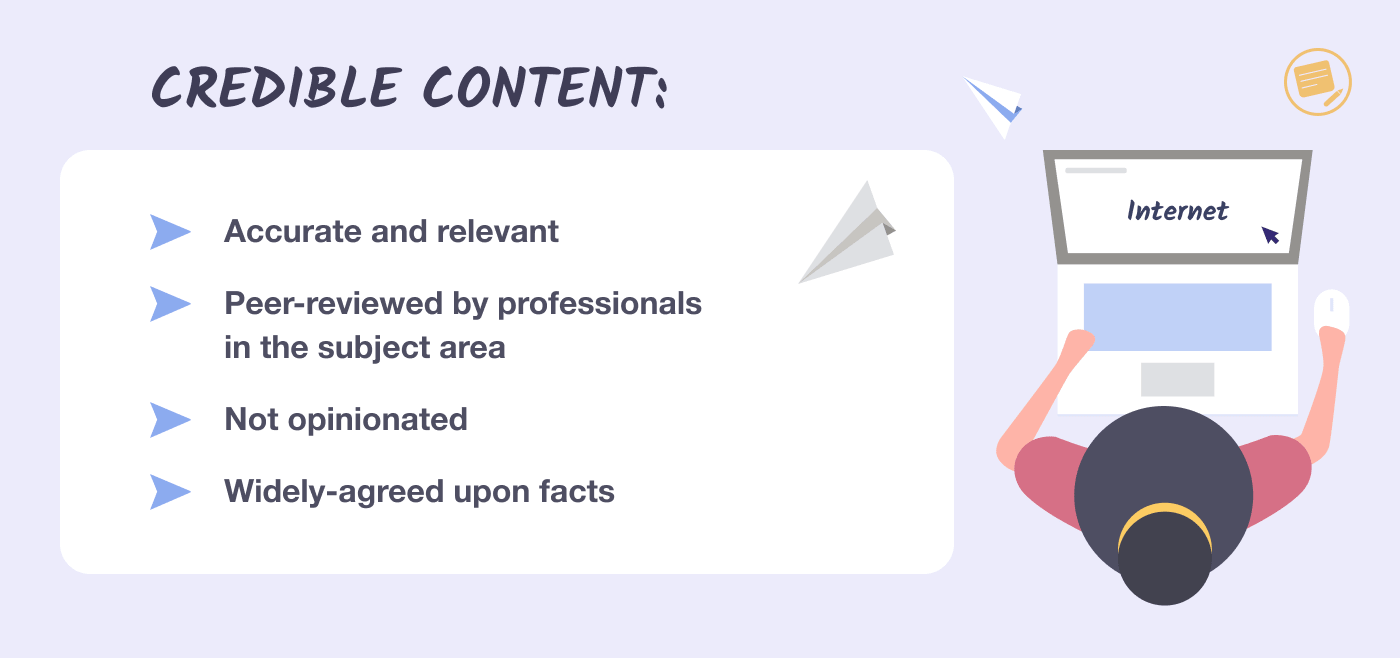 CREDIBLE CONTENT:

Accurate and relevant

Peer-reviewed by professionals in the subject area

Not opinionated

Widely-agreed upon facts

Internet